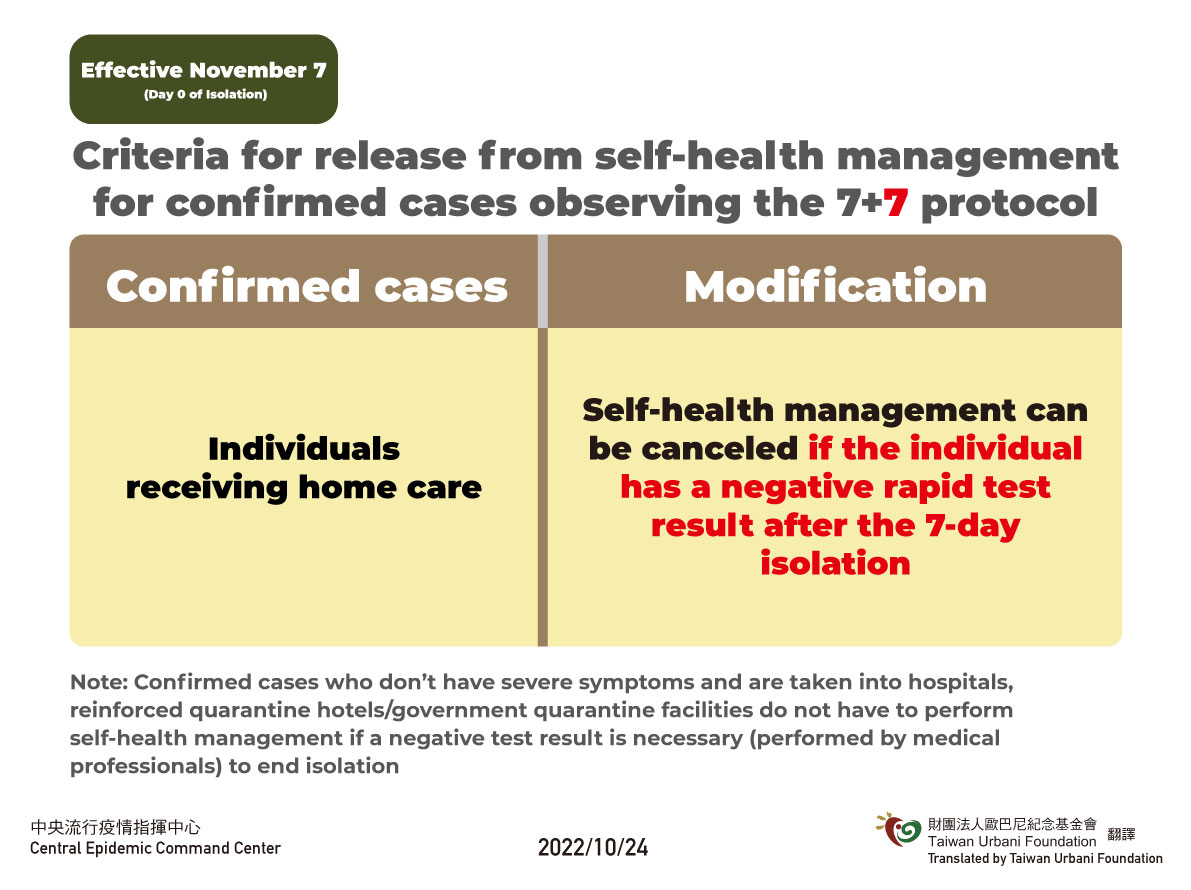 Effective November 7
(Day 0 of Isolation)

Criteria for release from self-health management for confirmed cases observing the 7+7 protocol

| Confirmed cases | Modification |
|---|---|
| Individuals receiving home care | Self-health management can be canceled if the individual has a negative rapid test result after the 7-day isolation |

Note: Confirmed cases who don't have severe symptoms and are taken into hospitals, reinforced quarantine hotels/government quarantine facilities do not have to perform self-health management if a negative test result is necessary (performed by medical professionals) to end isolation

中央流行疫情指揮中心
Central Epidemic Command Center

2022/10/24

財團法人歐巴尼紀念基金會
Taiwan Urbani Foundation
翻譯
Translated by Taiwan Urbani Foundation